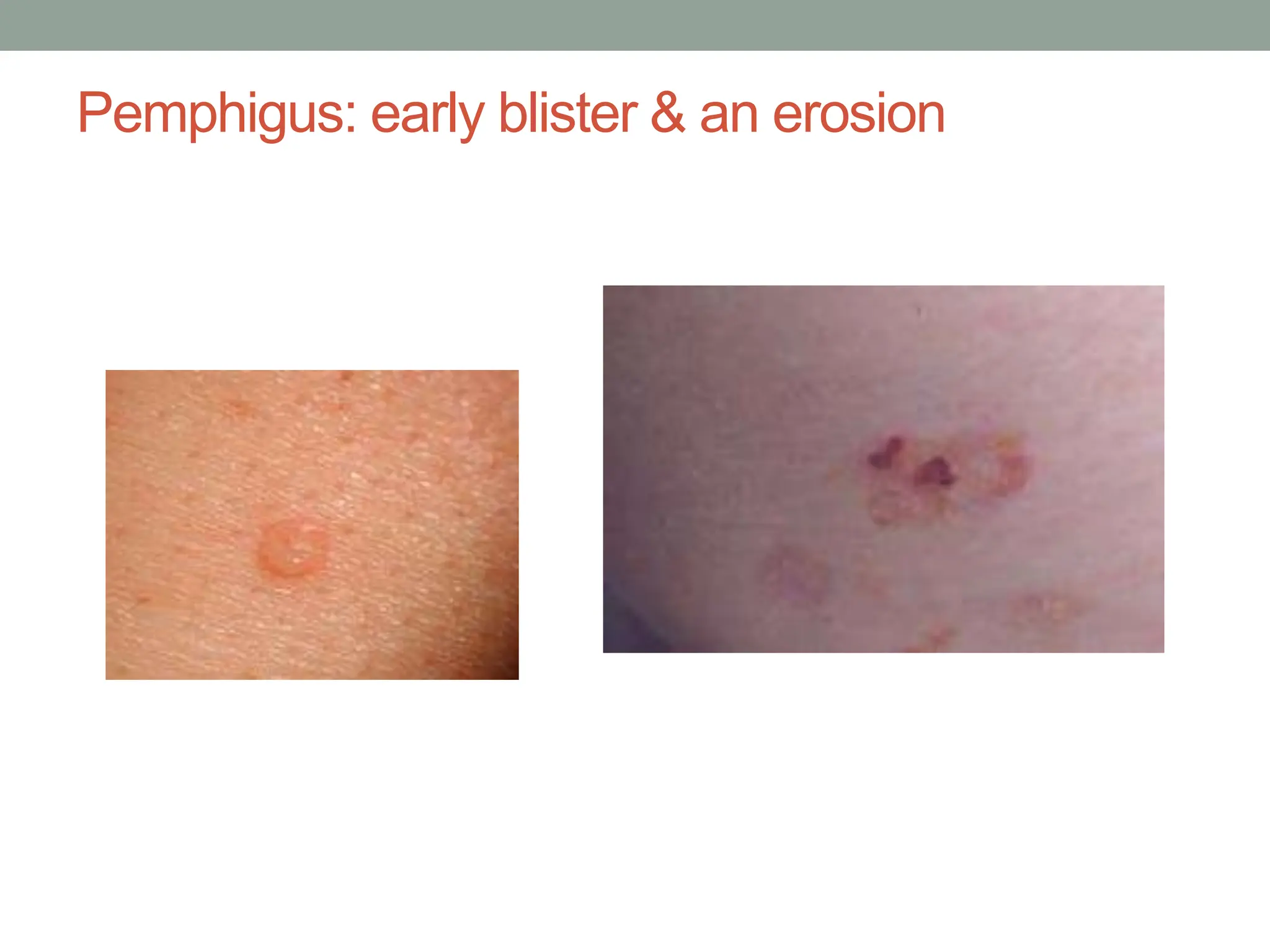 Pemphigus: early blister & an erosion